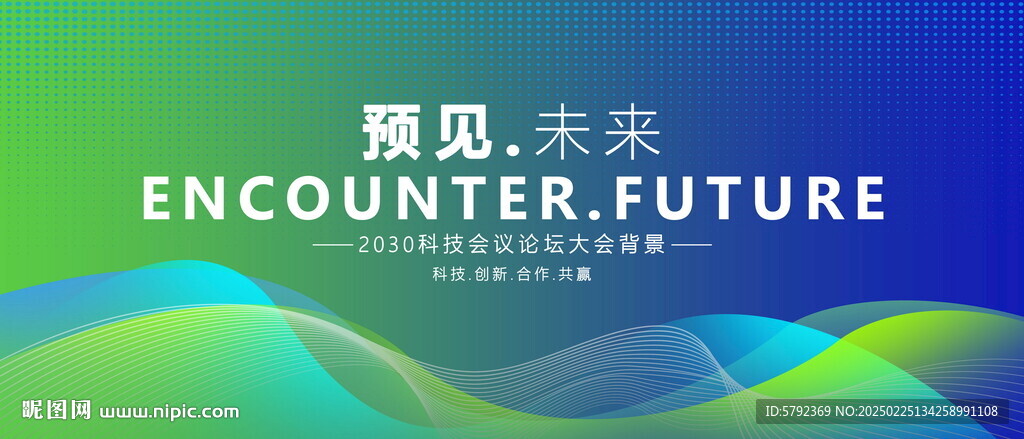 预见.未来
ENCOUNTER.FUTURE
——2030科技会议论坛大会背景——
科技.创新.合作.共赢

昵图网 www.nipic.com

ID:5792369 NO:20250225134258991108